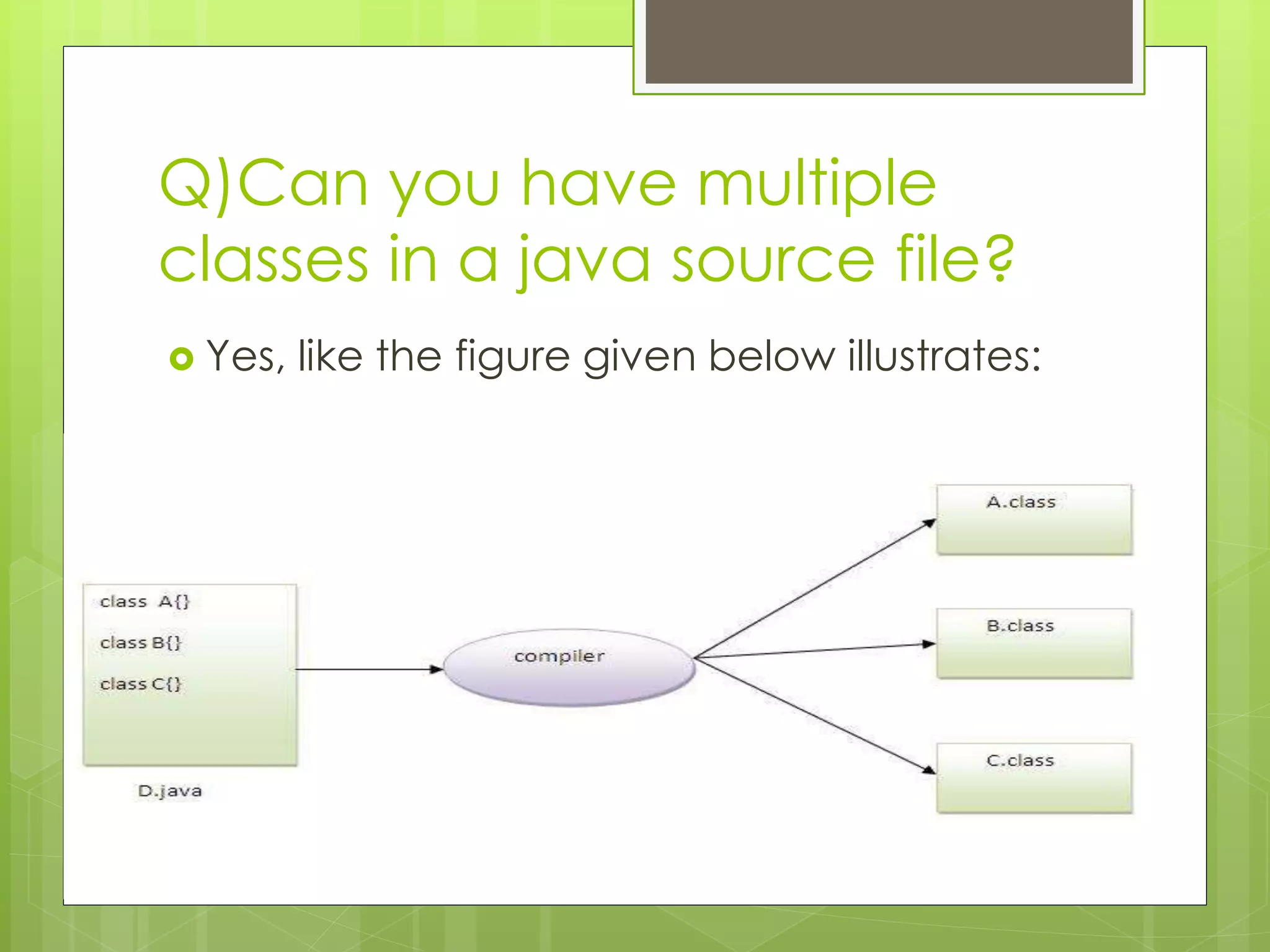 Q)Can you have multiple classes in a java source file?

Yes, like the figure given below illustrates:

class A{}

class B{}

class C{}

D.java

compiler

A.class

B.class

C.class